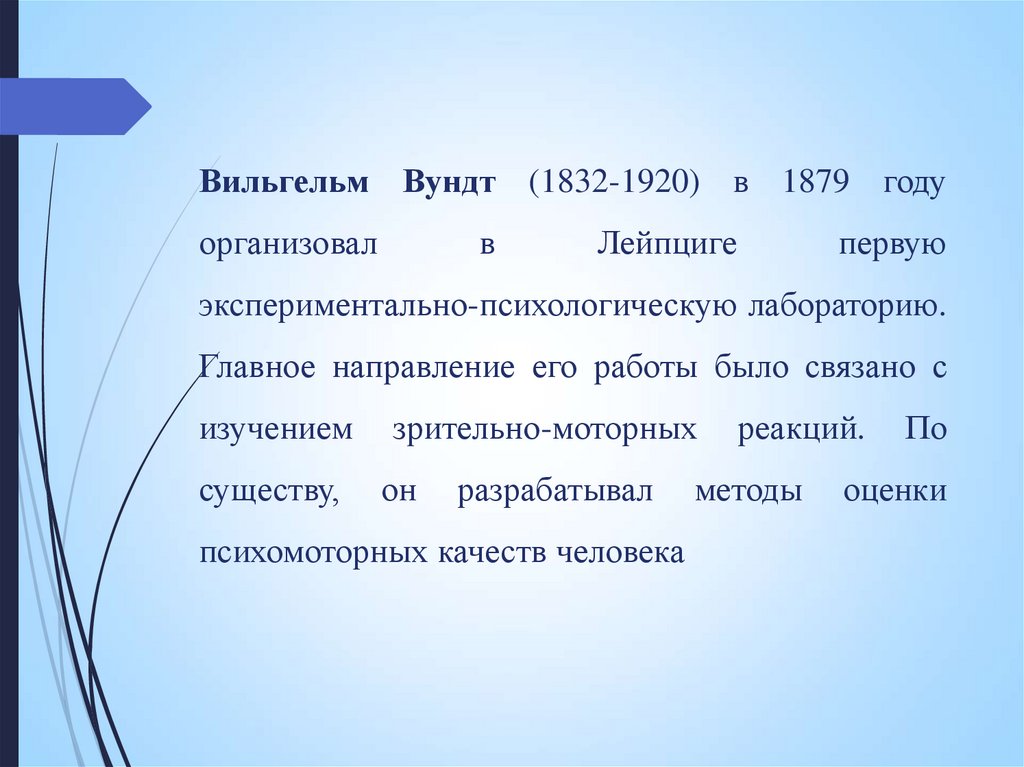 Вильгельм Вундт (1832-1920) в 1879 году организовал в Лейпциге первую экспериментально-психологическую лабораторию. Главное направление его работы было связано с изучением зрительно-моторных реакций. По существу, он разрабатывал методы оценки психомоторных качеств человека